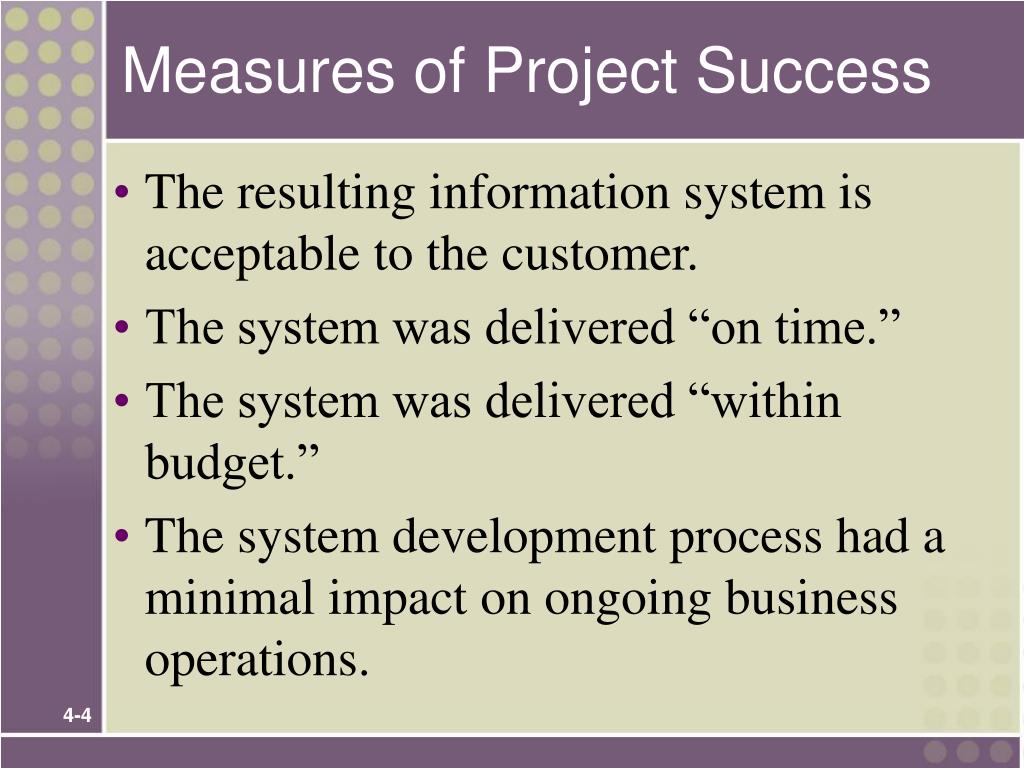 Measures of Project Success

• The resulting information system is acceptable to the customer.
• The system was delivered “on time.”
• The system was delivered “within budget.”
• The system development process had a minimal impact on ongoing business operations.

4-4